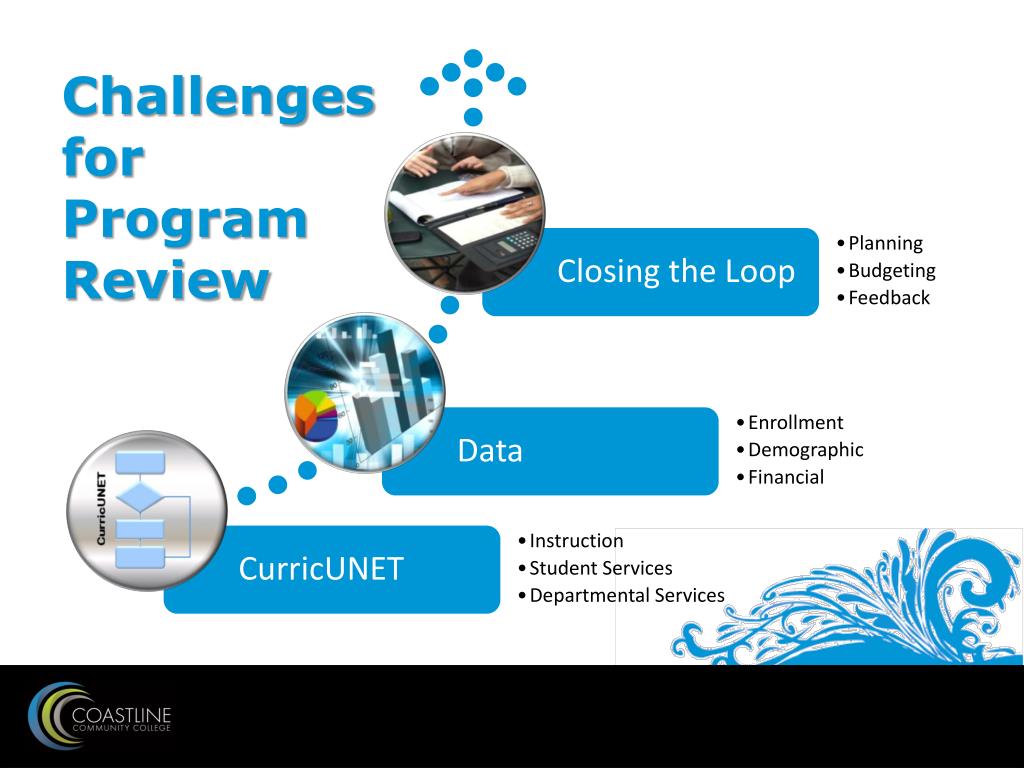 Challenges for Program Review

Closing the Loop
• Planning
• Budgeting
• Feedback

Data
• Enrollment
• Demographic
• Financial

CurricUNET

CurricUNET
• Instruction
• Student Services
• Departmental Services

COASTLINE
COMMUNITY COLLEGE